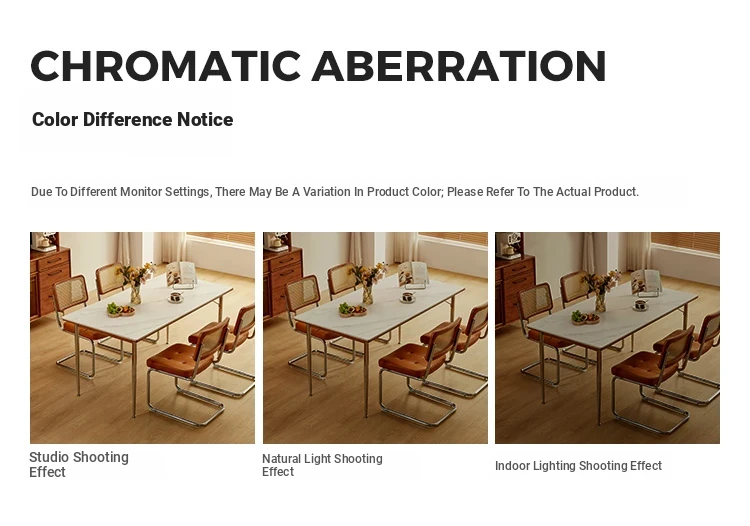 CHROMATIC ABERRATION

Color Difference Notice

Due To Different Monitor Settings, There May Be A Variation In Product Color; Please Refer To The Actual Product.

Studio Shooting Effect

Natural Light Shooting Effect

Indoor Lighting Shooting Effect